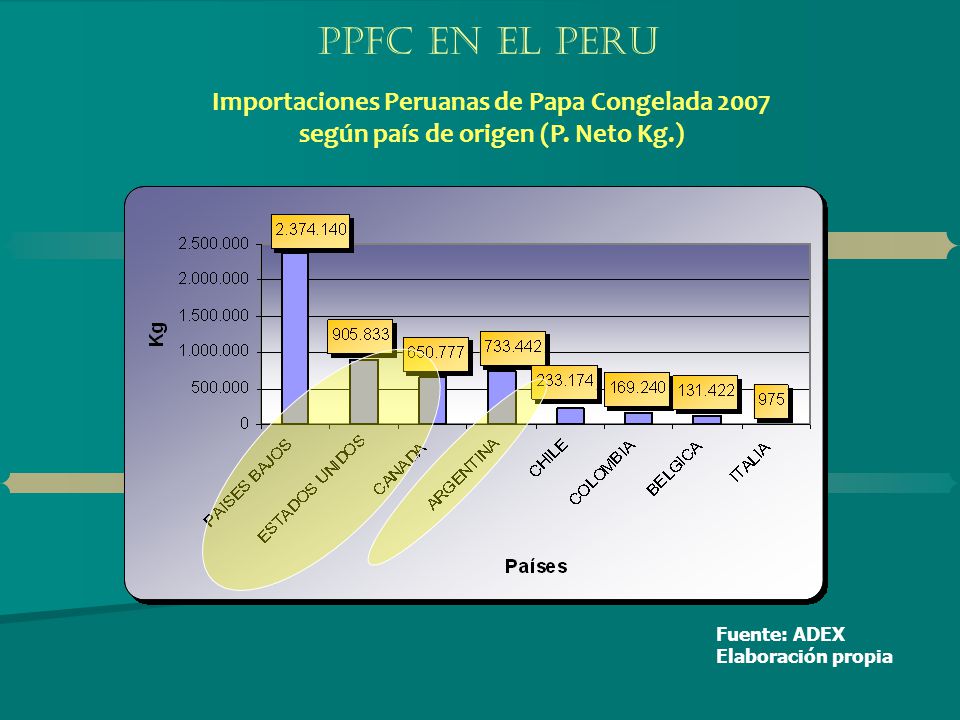 PPFC EN EL PERU

Importaciones Peruanas de Papa Congelada 2007 según país de origen (P. Neto Kg.)

Kg

2.500.000
2.000.000
1.500.000
1.000.000
500.000
0

2.374.140
905.833
650.777
733.442
233.174
169.240
131.422
975

PAISES BAJOS
ESTADOS UNIDOS
CANADA
ARGENTINA
CHILE
COLOMBIA
BELGICA
ITALIA

Países

Fuente: ADEX
Elaboración propia